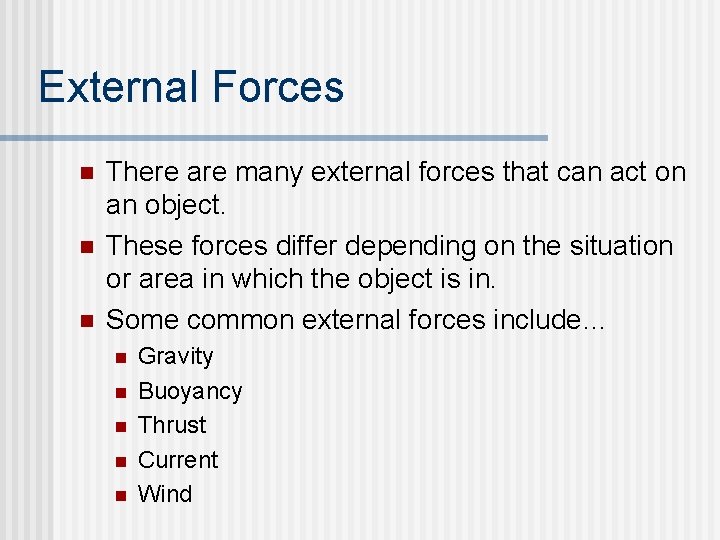 External Forces

- There are many external forces that can act on an object.
- These forces differ depending on the situation or area in which the object is in.
- Some common external forces include…
  - Gravity
  - Buoyancy
  - Thrust
  - Current
  - Wind